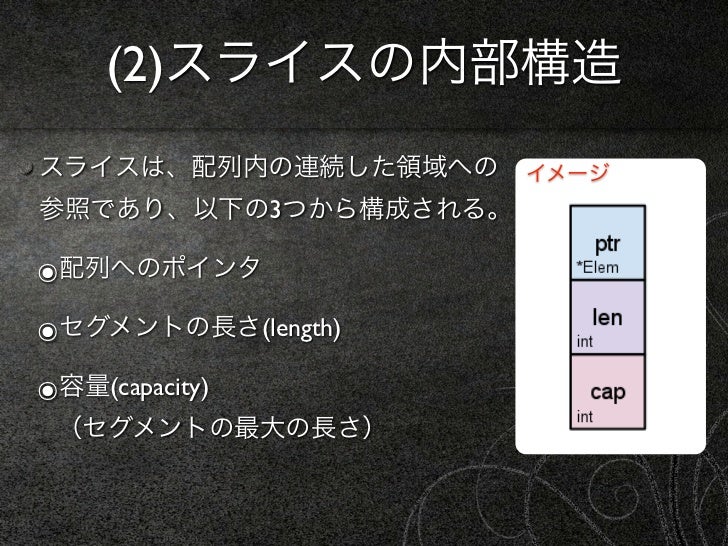 (2)スライスの内部構造

スライスは、配列内の連続した領域への参照であり、以下の3つから構成される。

◉配列へのポインタ

◉セグメントの長さ(length)

◉容量(capacity)
（セグメントの最大の長さ）

イメージ

ptr
*Elem

len
int

cap
int